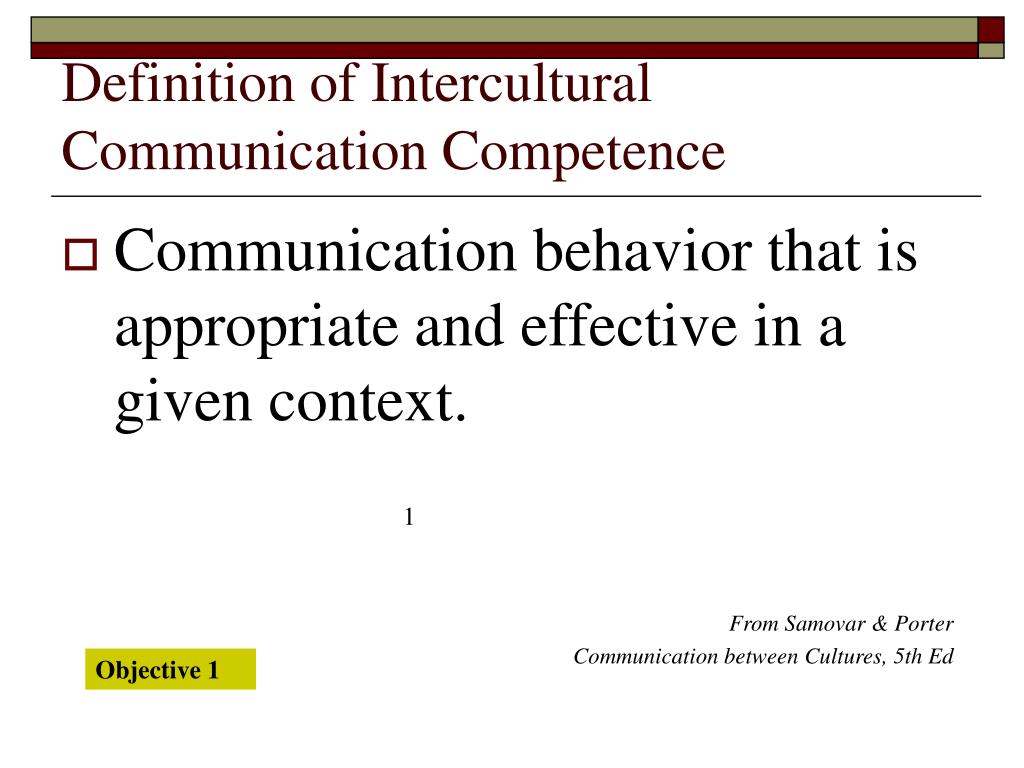 Definition of Intercultural Communication Competence

Communication behavior that is appropriate and effective in a given context.

1

From Samovar & Porter
Communication between Cultures, 5th Ed

Objective 1